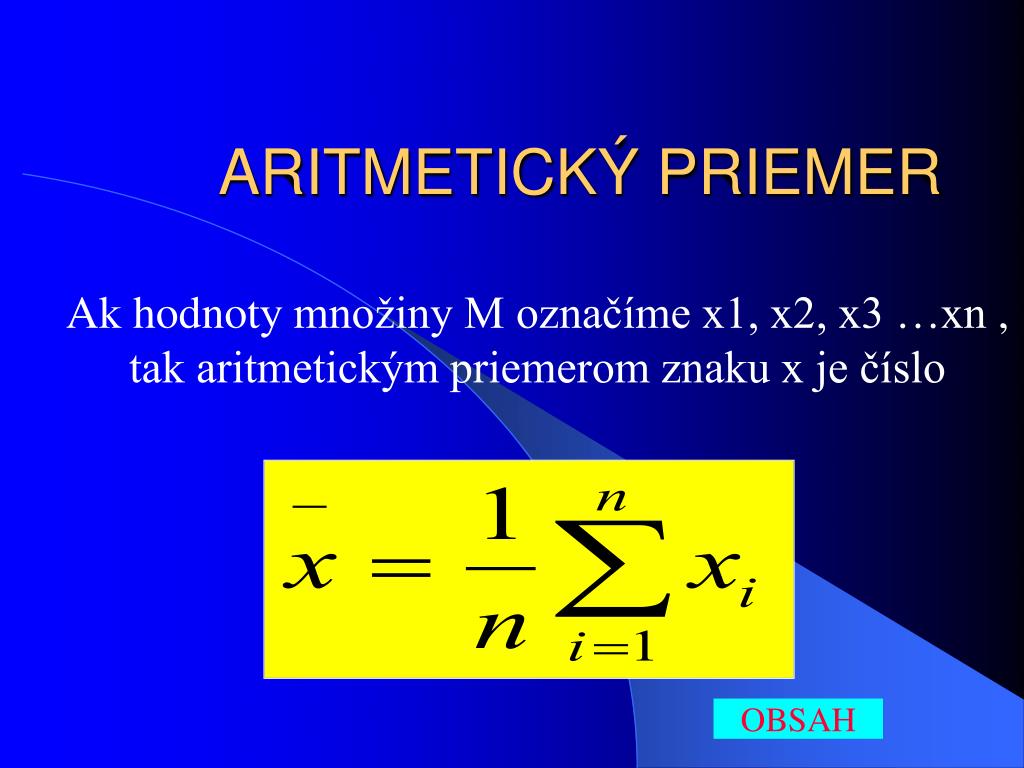 ARITMETICKÝ PRIEMER

Ak hodnoty množiny M označíme x1, x2, x3 …xn , tak aritmetickým priemerom znaku x je číslo

$\bar{x} = \frac{1}{n}\sum_{i=1}^{n} x_i$

OBSAH